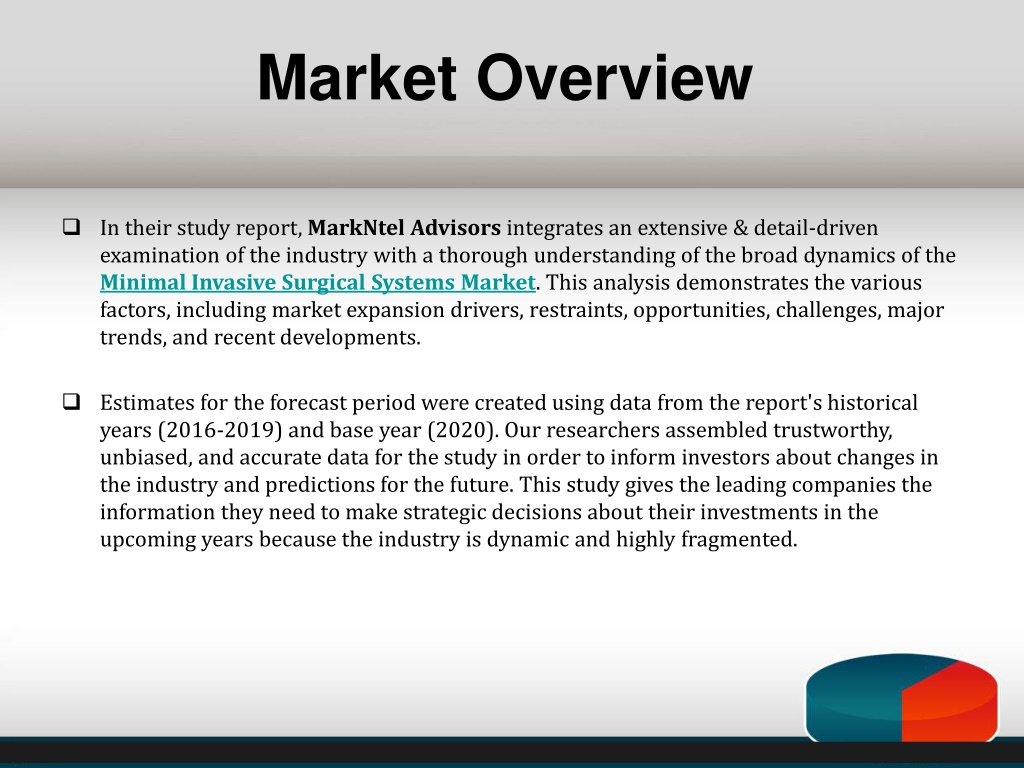 Market Overview

❑ In their study report, MarkNtel Advisors integrates an extensive & detail-driven examination of the industry with a thorough understanding of the broad dynamics of the Minimal Invasive Surgical Systems Market. This analysis demonstrates the various factors, including market expansion drivers, restraints, opportunities, challenges, major trends, and recent developments.

❑ Estimates for the forecast period were created using data from the report's historical years (2016-2019) and base year (2020). Our researchers assembled trustworthy, unbiased, and accurate data for the study in order to inform investors about changes in the industry and predictions for the future. This study gives the leading companies the information they need to make strategic decisions about their investments in the upcoming years because the industry is dynamic and highly fragmented.